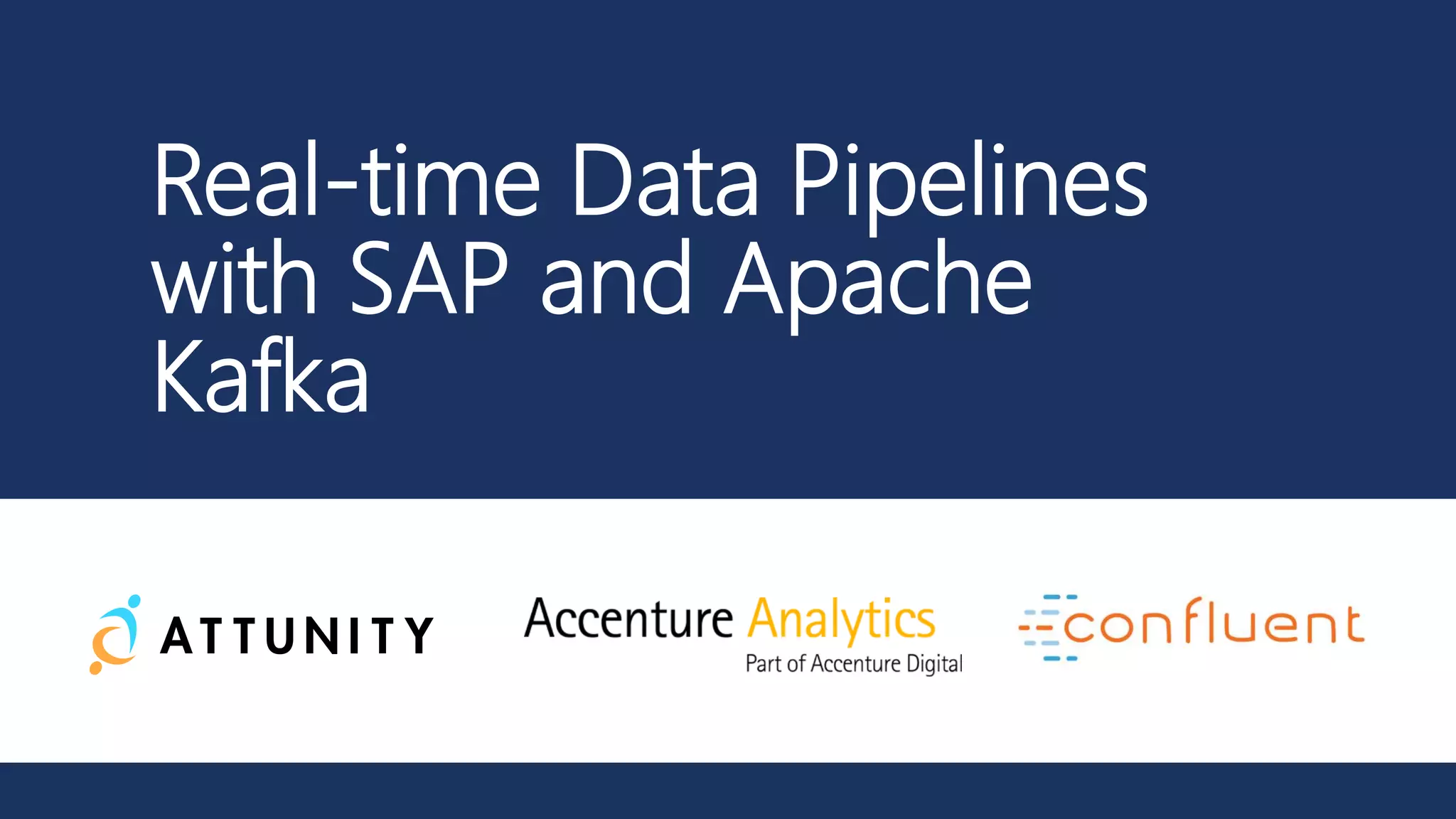 Real-time Data Pipelines with SAP and Apache Kafka

ATTUNITY

Accenture Analytics
Part of Accenture Digital

confluent